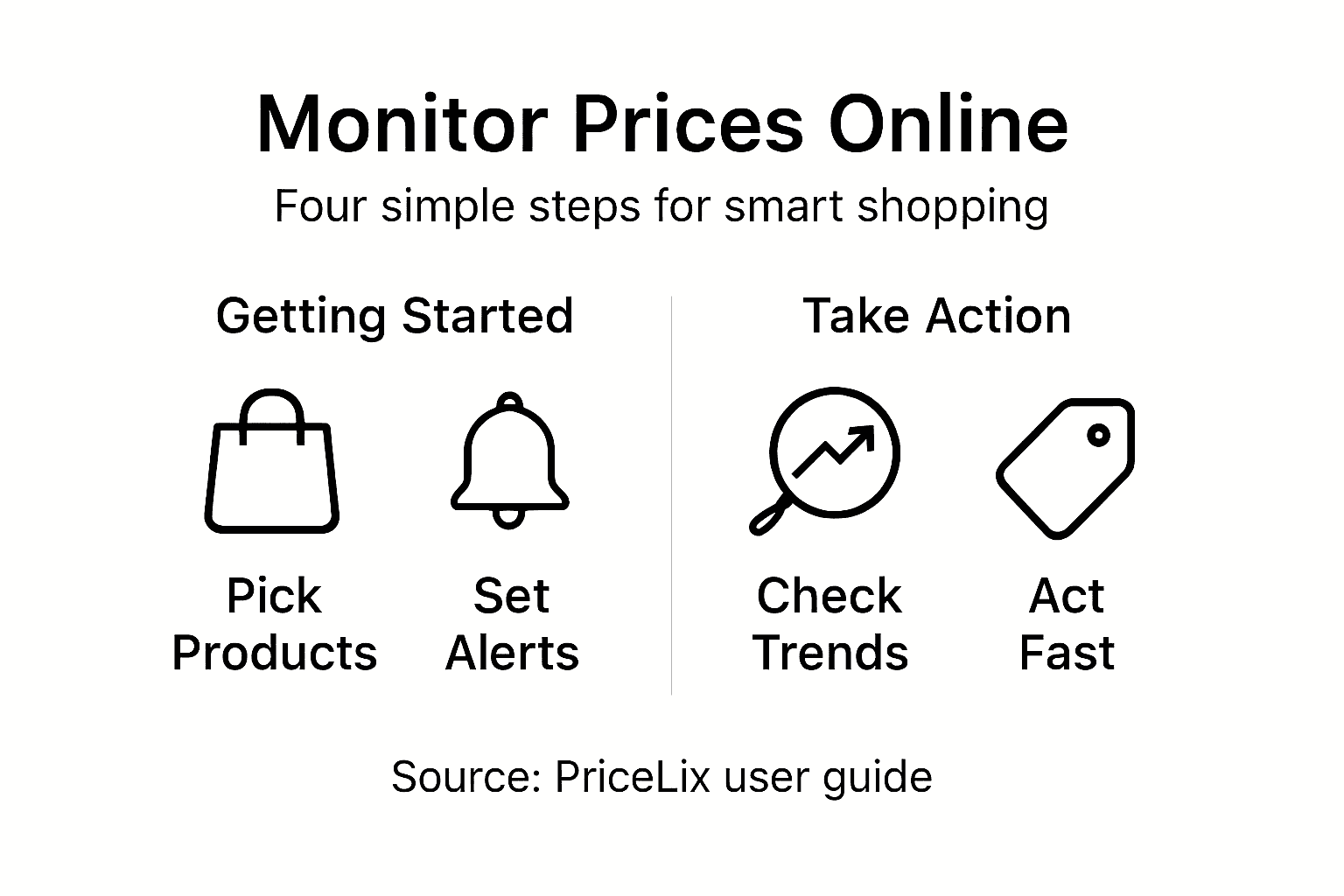 Monitor Prices Online

Four simple steps for smart shopping

Getting Started

Pick Products

Set Alerts

Take Action

Check Trends

Act Fast

Source: PriceLix user guide